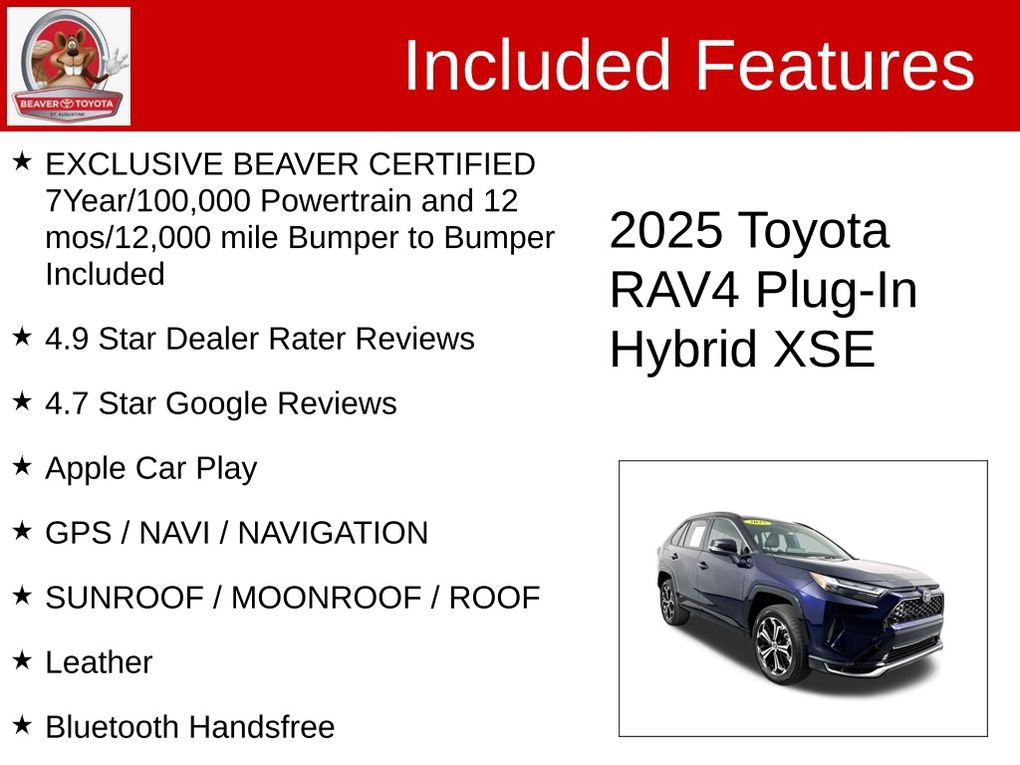 BEAVER TOYOTA
ST. AUGUSTINE

Included Features

★ EXCLUSIVE BEAVER CERTIFIED 7Year/100,000 Powertrain and 12 mos/12,000 mile Bumper to Bumper Included

★ 4.9 Star Dealer Rater Reviews

★ 4.7 Star Google Reviews

★ Apple Car Play

★ GPS / NAVI / NAVIGATION

★ SUNROOF / MOONROOF / ROOF

★ Leather

★ Bluetooth Handsfree

2025 Toyota RAV4 Plug-In Hybrid XSE